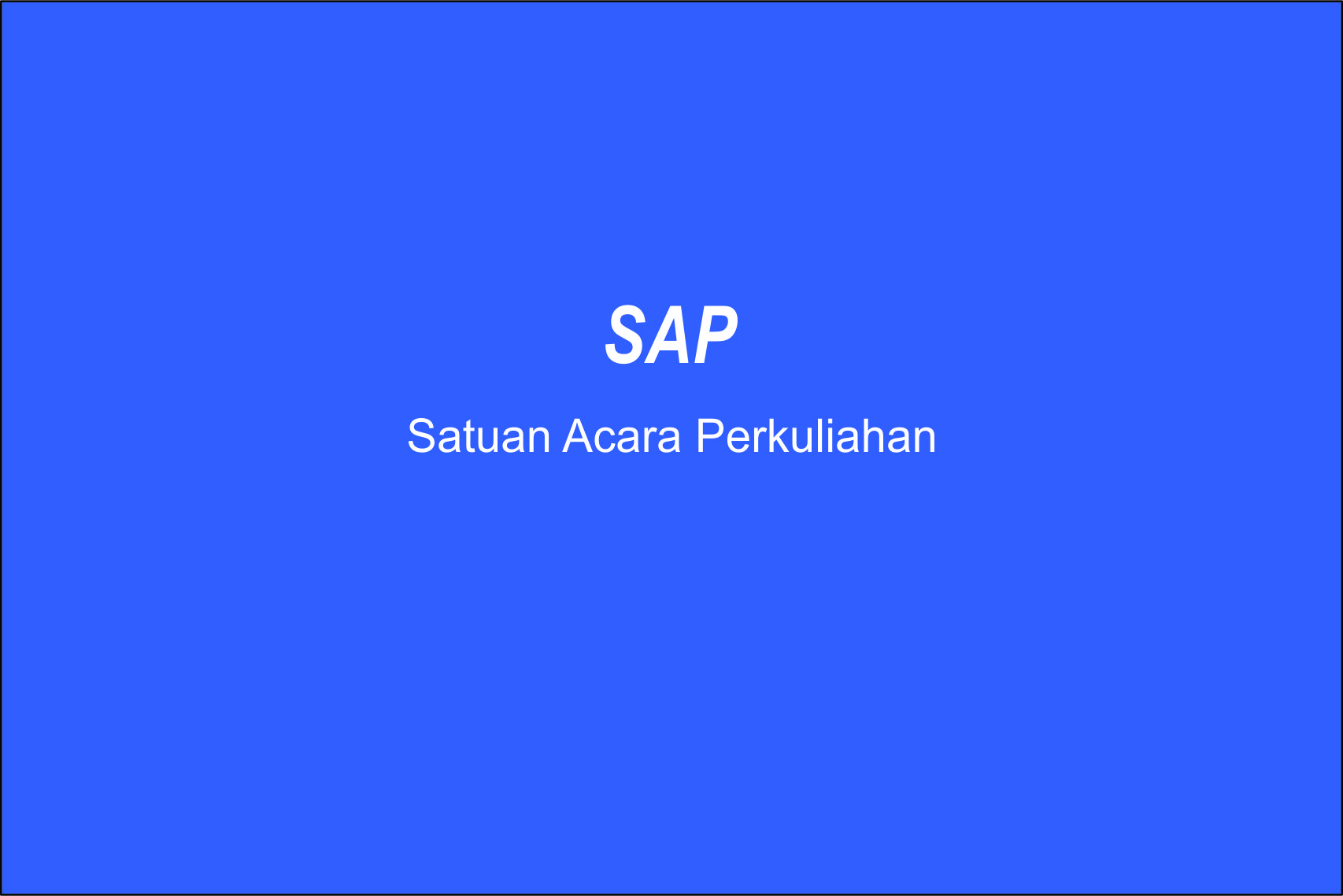 SAP

Satuan Acara Perkuliahan